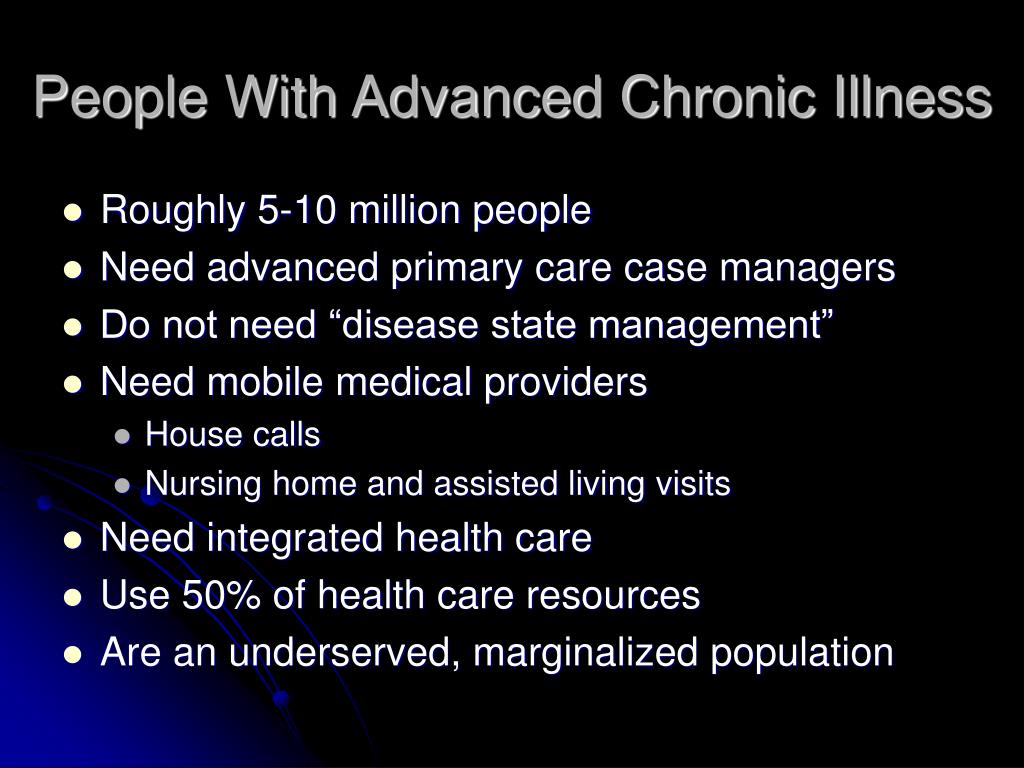 People With Advanced Chronic Illness

- Roughly 5-10 million people
- Need advanced primary care case managers
- Do not need “disease state management”
- Need mobile medical providers
  - House calls
  - Nursing home and assisted living visits
- Need integrated health care
- Use 50% of health care resources
- Are an underserved, marginalized population